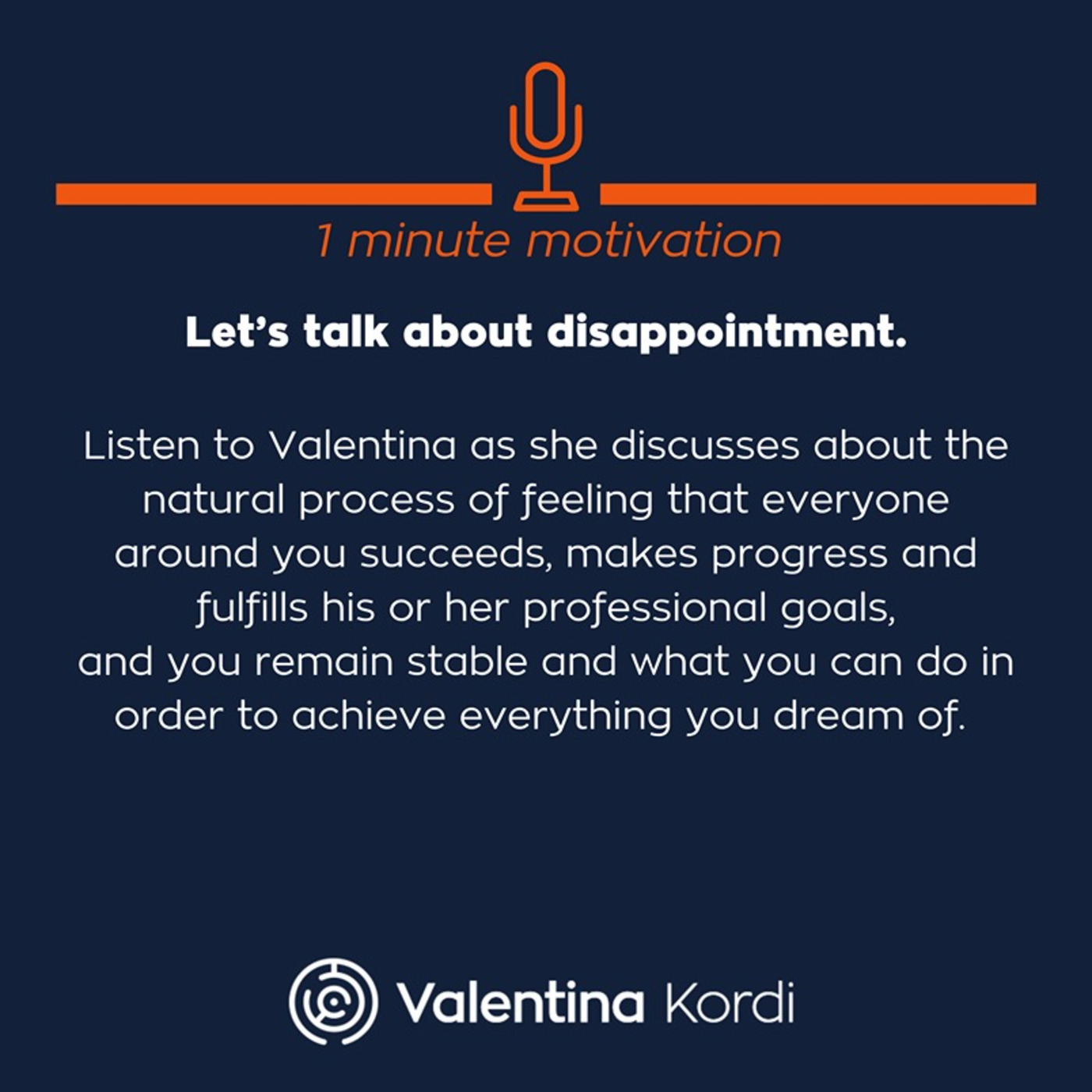 1 minute motivation

Let's talk about disappointment.

Listen to Valentina as she discusses about the natural process of feeling that everyone around you succeeds, makes progress and fulfills his or her professional goals,
and you remain stable and what you can do in order to achieve everything you dream of.

Valentina Kordi